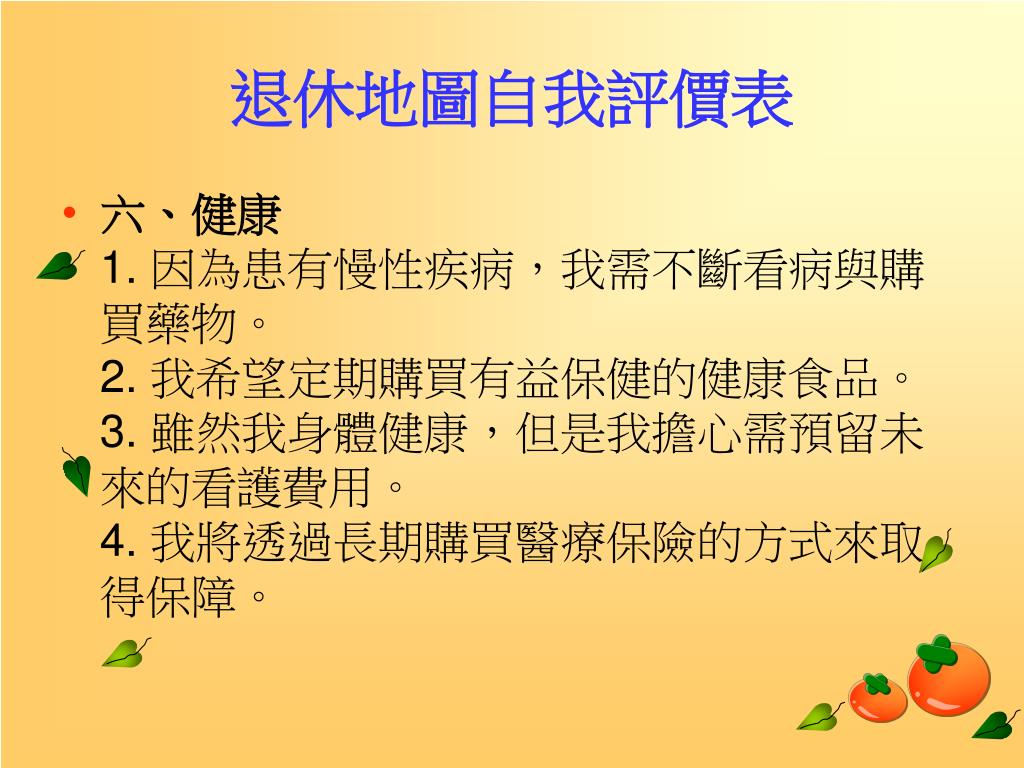 退休地圖自我評價表

• 六、健康
1. 因為患有慢性疾病，我需不斷看病與購買藥物。
2. 我希望定期購買有益保健的健康食品。
3. 雖然我身體健康，但是我擔心需預留未來的看護費用。
4. 我將透過長期購買醫療保險的方式來取得保障。